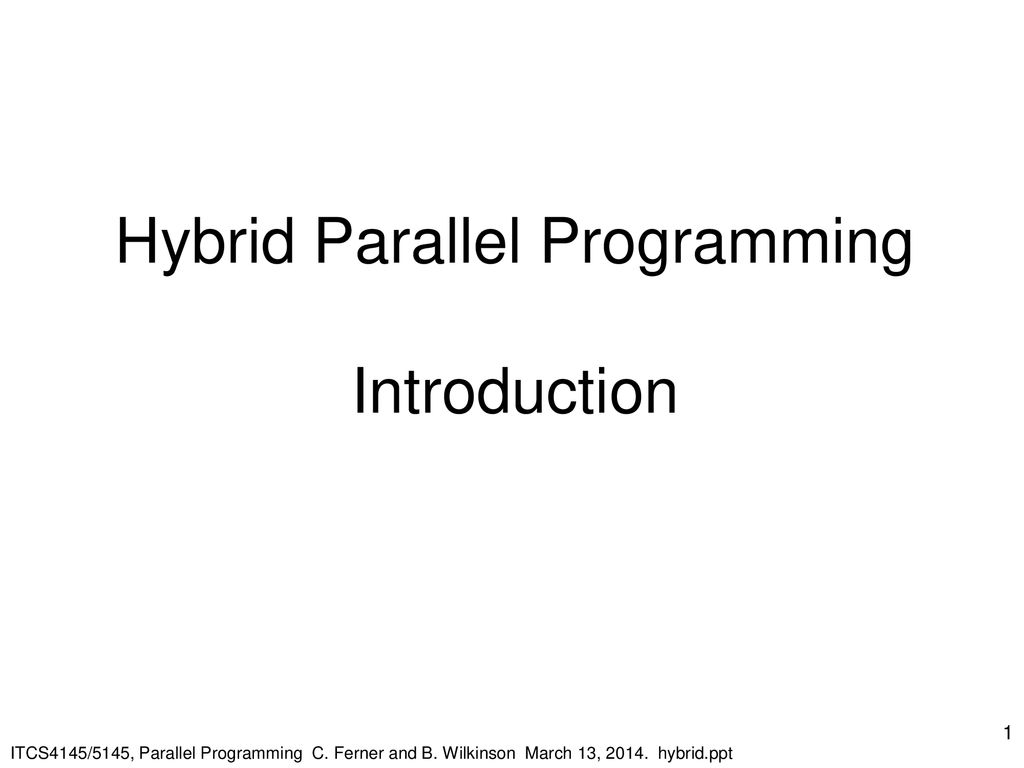 Hybrid Parallel Programming

Introduction

1

ITCS4145/5145, Parallel Programming C. Ferner and B. Wilkinson March 13, 2014. hybrid.ppt